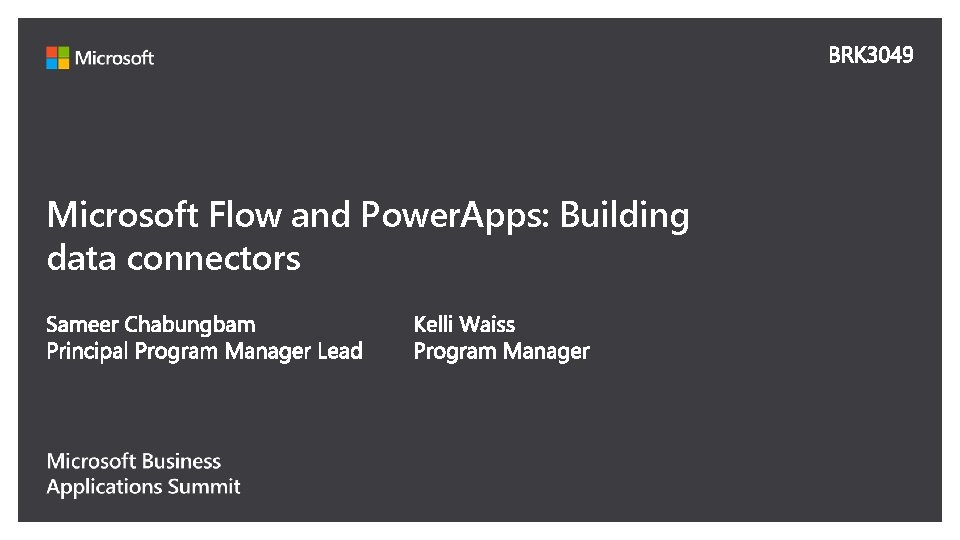 Microsoft

BRK3049

Microsoft Flow and PowerApps: Building data connectors

Sameer Chabungbam
Principal Program Manager Lead

Kelli Waiss
Program Manager

Microsoft Business Applications Summit